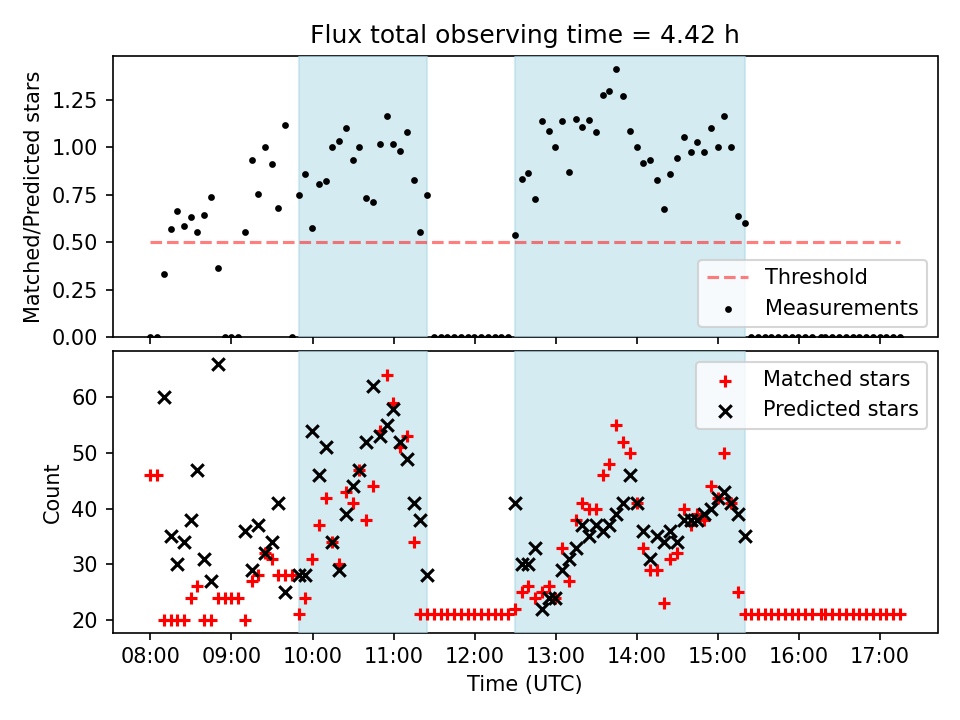 Flux total observing time = 4.42 h

Matched/Predicted stars

1.25
1.00
0.75
0.50
0.25
0.00

Threshold
Measurements

Count

60
50
40
30
20

Matched stars
Predicted stars

08:00 09:00 10:00 11:00 12:00 13:00 14:00 15:00 16:00 17:00

Time (UTC)